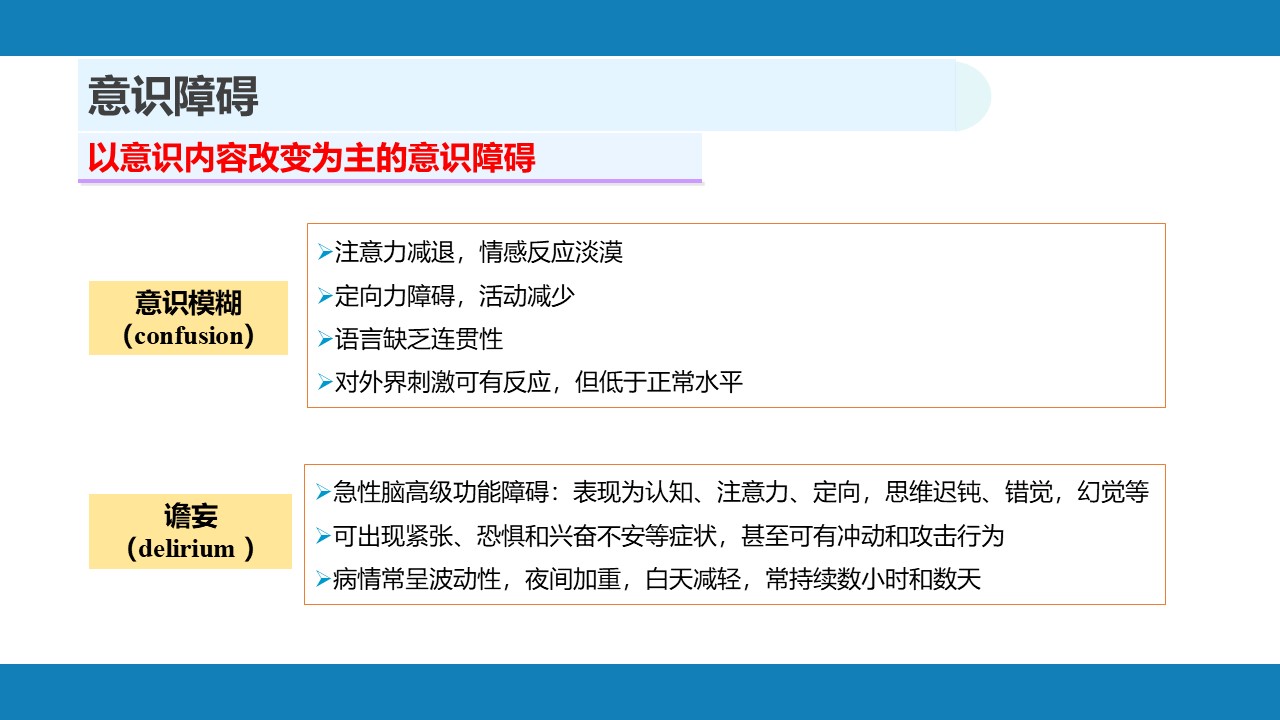 意识障碍

以意识内容改变为主的意识障碍

意识模糊
（confusion）

➢注意力减退，情感反应淡漠
➢定向力障碍，活动减少
➢语言缺乏连贯性
➢对外界刺激可有反应，但低于正常水平

谵妄
（delirium ）

➢急性脑高级功能障碍：表现为认知、注意力、定向，思维迟钝、错觉，幻觉等
➢可出现紧张、恐惧和兴奋不安等症状，甚至可有冲动和攻击行为
➢病情常呈波动性，夜间加重，白天减轻，常持续数小时和数天